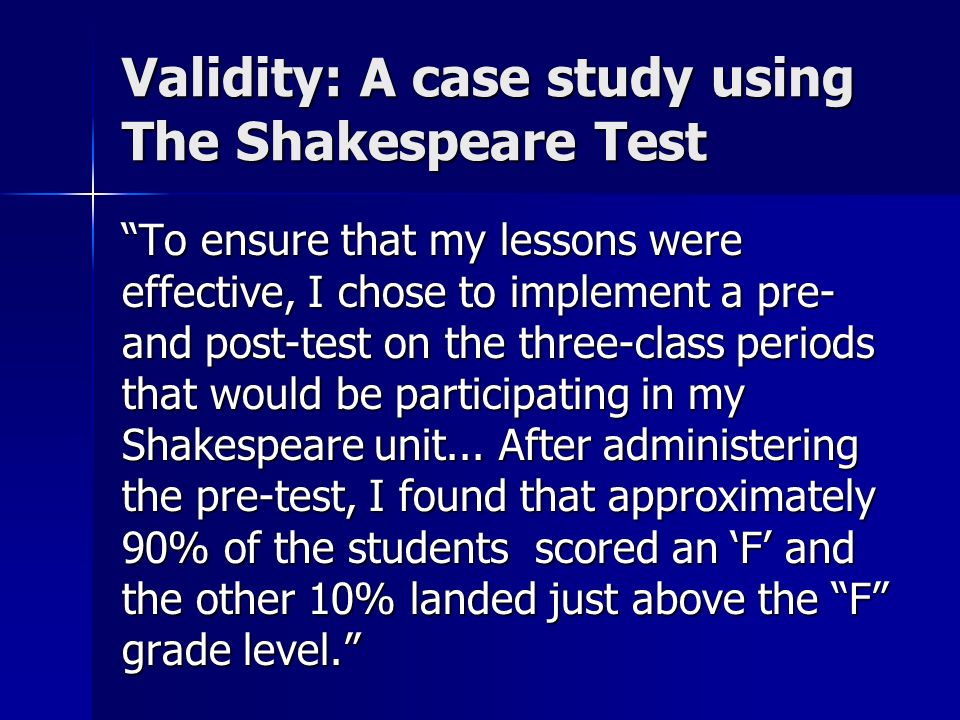 Validity: A case study using The Shakespeare Test

“To ensure that my lessons were effective, I chose to implement a pre- and post-test on the three-class periods that would be participating in my Shakespeare unit... After administering the pre-test, I found that approximately 90% of the students  scored an ‘F’ and the other 10% landed just above the “F” grade level.”